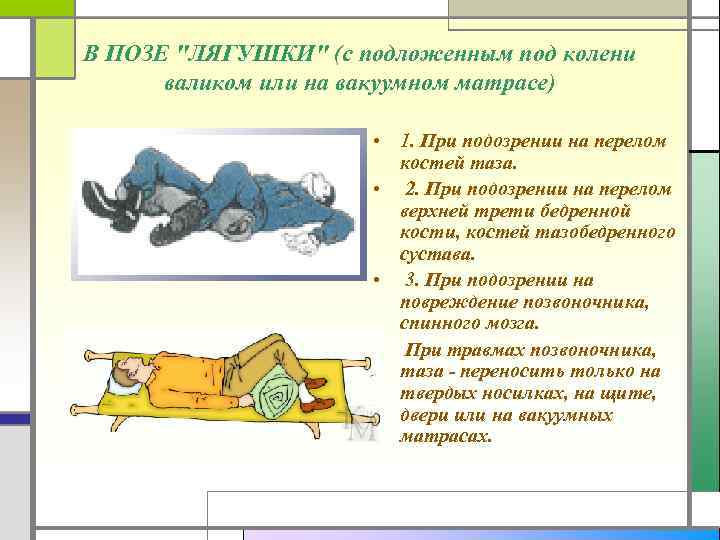 В ПОЗЕ "ЛЯГУШКИ" (с подложенным под колени валиком или на вакуумном матрасе)

• 1. При подозрении на перелом костей таза.

• 2. При подозрении на перелом верхней трети бедренной кости, костей тазобедренного сустава.

• 3. При подозрении на повреждение позвоночника, спинного мозга.

При травмах позвоночника, таза - переносить только на твердых носилках, на щите, двери или на вакуумных матрасах.